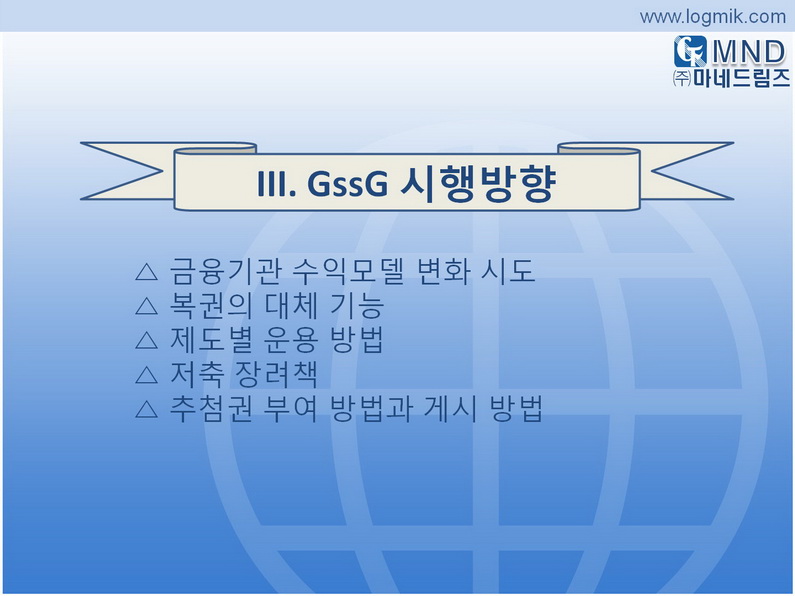 www.logmik.com

MND
㈜마네드림즈

III. GssG 시행방향

△ 금융기관 수익모델 변화 시도
△ 복권의 대체 기능
△ 제도별 운용 방법
△ 저축 장려책
△ 추첨권 부여 방법과 게시 방법